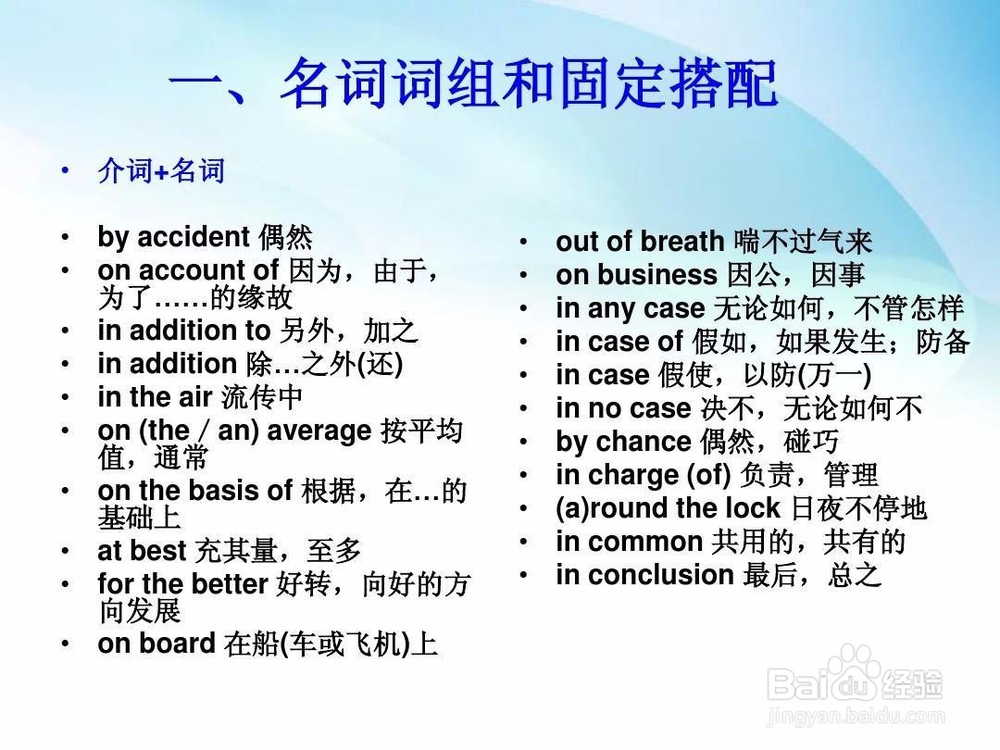 一、名词词组和固定搭配

• 介词+名词

• by accident 偶然
• on account of 因为，由于，为了……的缘故
• in addition to 另外，加之
• in addition 除…之外(还)
• in the air 流传中
• on (the / an) average 按平均值，通常
• on the basis of 根据，在…的基础上
• at best 充其量，至多
• for the better 好转，向好的方向发展
• on board 在船(车或飞机)上

• out of breath 喘不过气来
• on business 因公，因事
• in any case 无论如何，不管怎样
• in case of 假如，如果发生；防备
• in case 假使，以防(万一)
• in no case 决不，无论如何不
• by chance 偶然，碰巧
• in charge (of) 负责，管理
• (a)round the lock 日夜不停地
• in common 共用的，共有的
• in conclusion 最后，总之

Baidu经验
jingyan.baidu.com